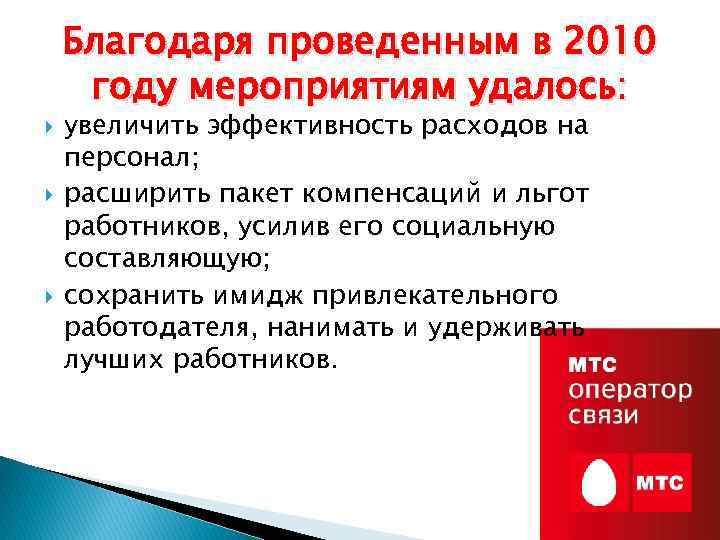 Благодаря проведенным в 2010 году мероприятиям удалось:

увеличить эффективность расходов на персонал;

расширить пакет компенсаций и льгот работников, усилив его социальную составляющую;

сохранить имидж привлекательного работодателя, нанимать и удерживать лучших работников.

МТС
оператор
связи

МТС